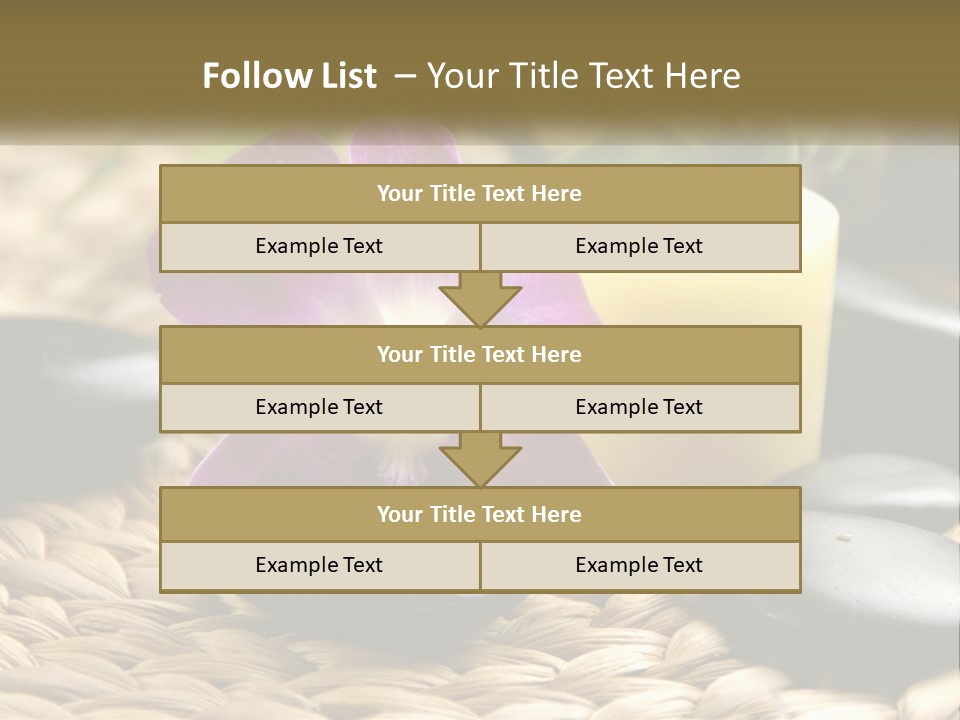 Follow List – Your Title Text Here

Your Title Text Here

Example Text

Example Text

Your Title Text Here

Example Text

Example Text

Your Title Text Here

Example Text

Example Text